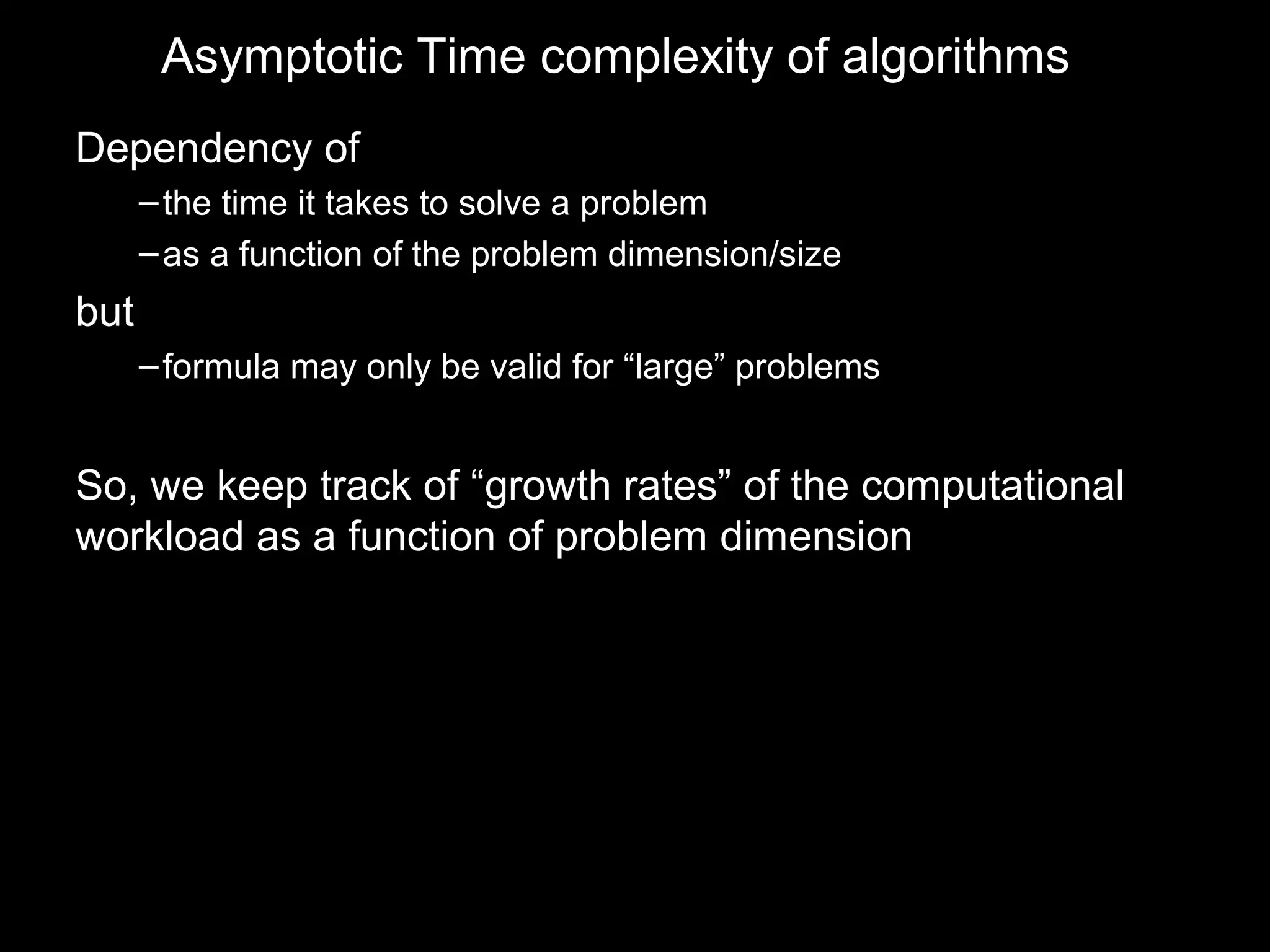 Asymptotic Time complexity of algorithms

Dependency of

– the time it takes to solve a problem

– as a function of the problem dimension/size

but

– formula may only be valid for “large” problems

So, we keep track of “growth rates” of the computational workload as a function of problem dimension